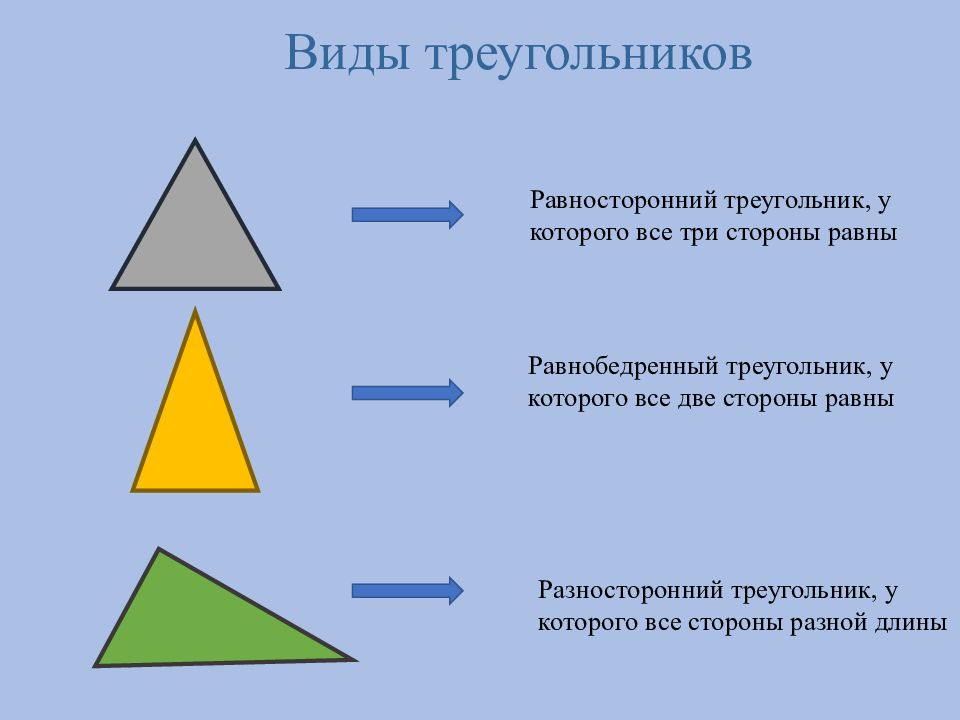 Виды треугольников

Равносторонний треугольник, у которого все три стороны равны

Равнобедренный треугольник, у которого все две стороны равны

Разносторонний треугольник, у которого все стороны разной длины